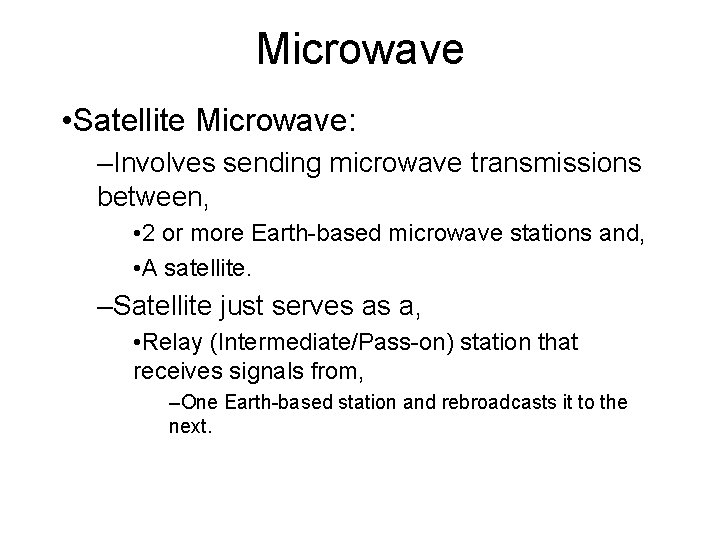 Microwave

•Satellite Microwave:

–Involves sending microwave transmissions between,

•2 or more Earth-based microwave stations and,

•A satellite.

–Satellite just serves as a,

•Relay (Intermediate/Pass-on) station that receives signals from,

–One Earth-based station and rebroadcasts it to the next.